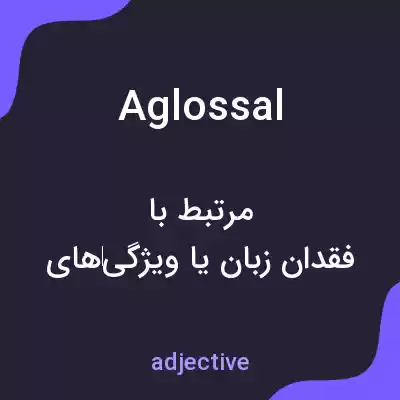 Aglossal

مرتبط با
فقدان زبان یا ویژگی‌های

adjective